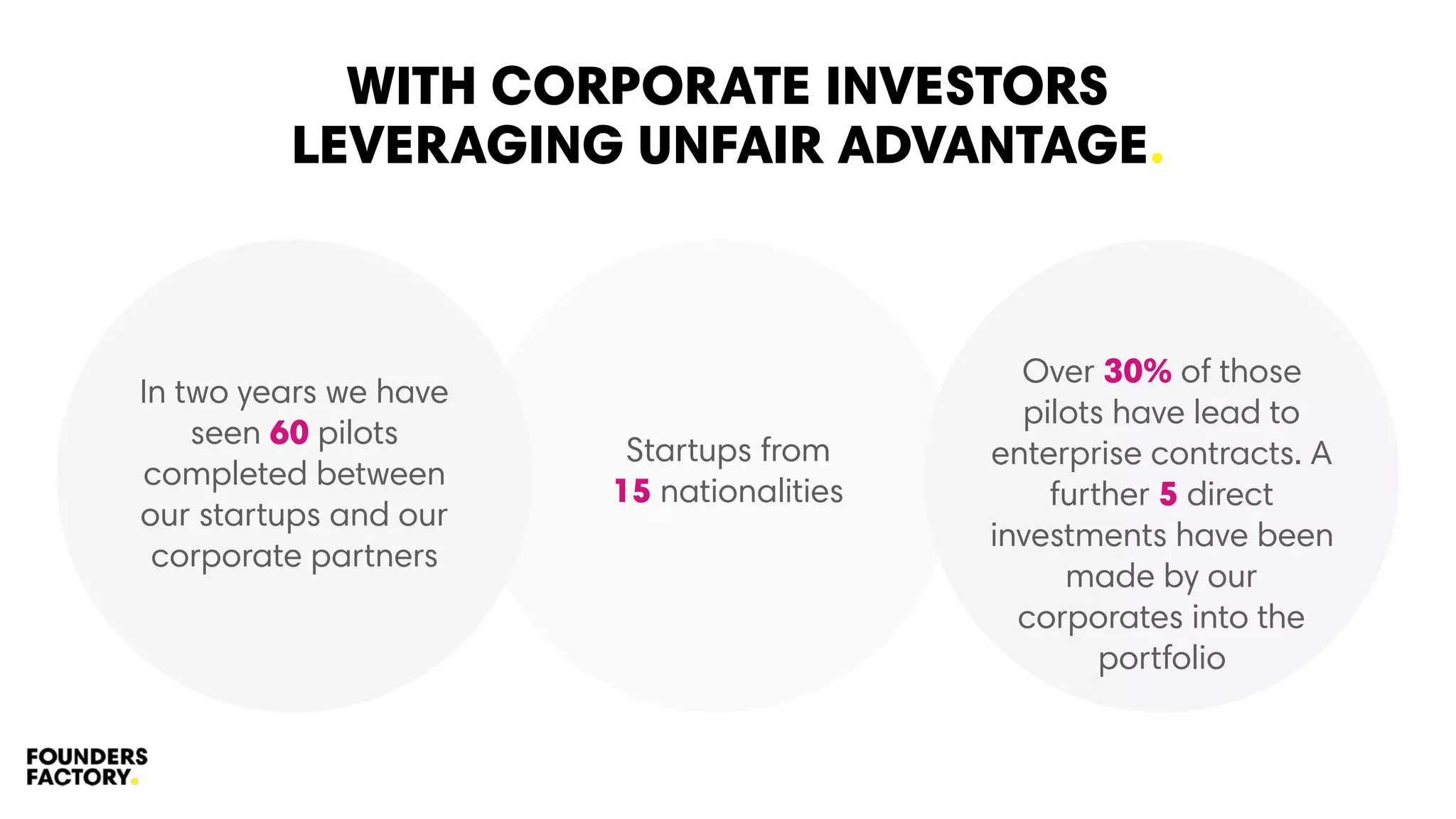 WITH CORPORATE INVESTORS LEVERAGING UNFAIR ADVANTAGE.

In two years we have seen 60 pilots completed between our startups and our corporate partners

Startups from 15 nationalities

Over 30% of those pilots have lead to enterprise contracts. A further 5 direct investments have been made by our corporates into the portfolio

FOUNDERS FACTORY.